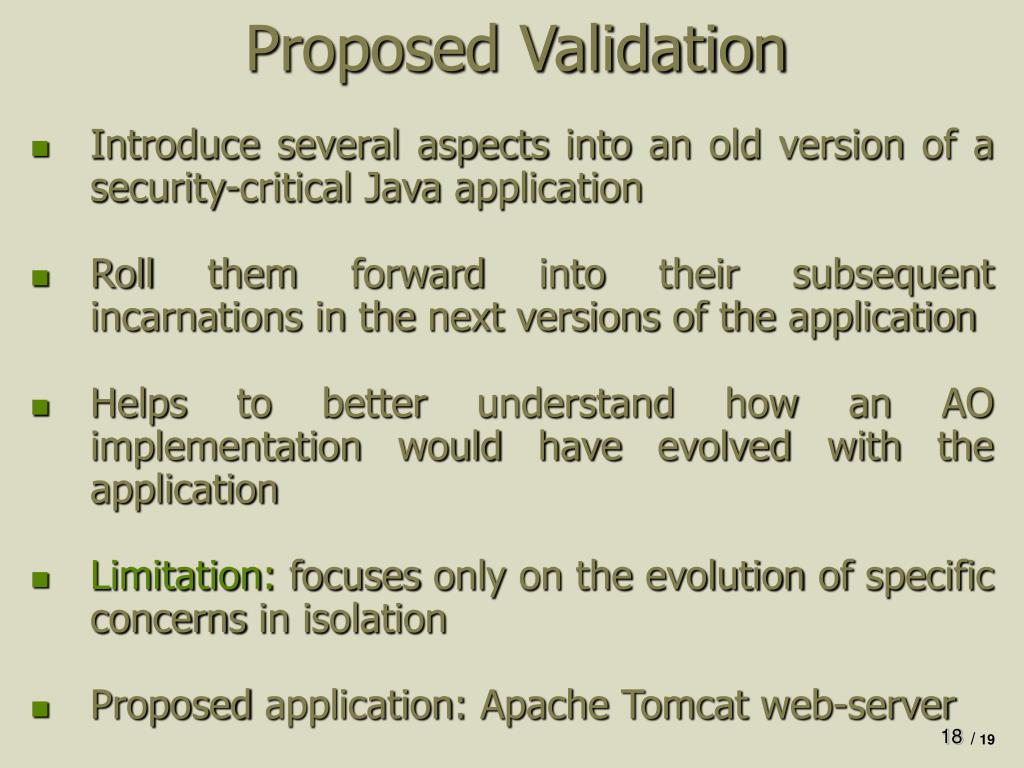 Proposed Validation

- Introduce several aspects into an old version of a security-critical Java application

- Roll them forward into their subsequent incarnations in the next versions of the application

- Helps to better understand how an AO implementation would have evolved with the application

- Limitation: focuses only on the evolution of specific concerns in isolation

- Proposed application: Apache Tomcat web-server

18 / 19